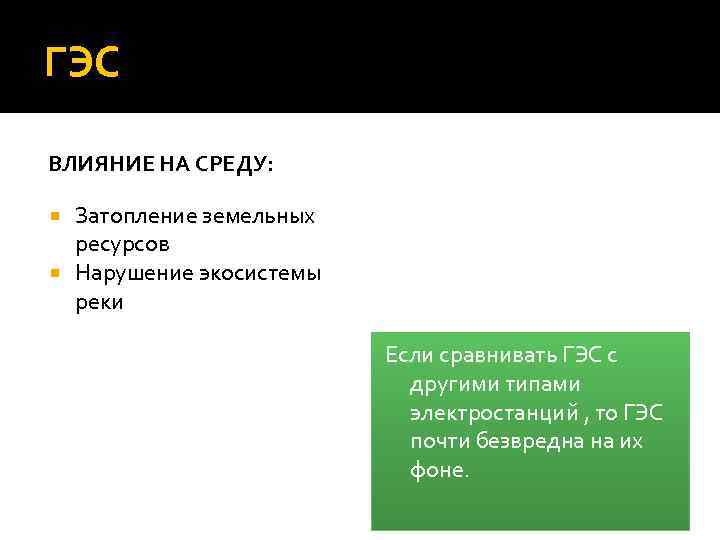 ГЭС

ВЛИЯНИЕ НА СРЕДУ:

Затопление земельных ресурсов

Нарушение экосистемы реки

Если сравнивать ГЭС с другими типами электростанций , то ГЭС почти безвредна на их фоне.